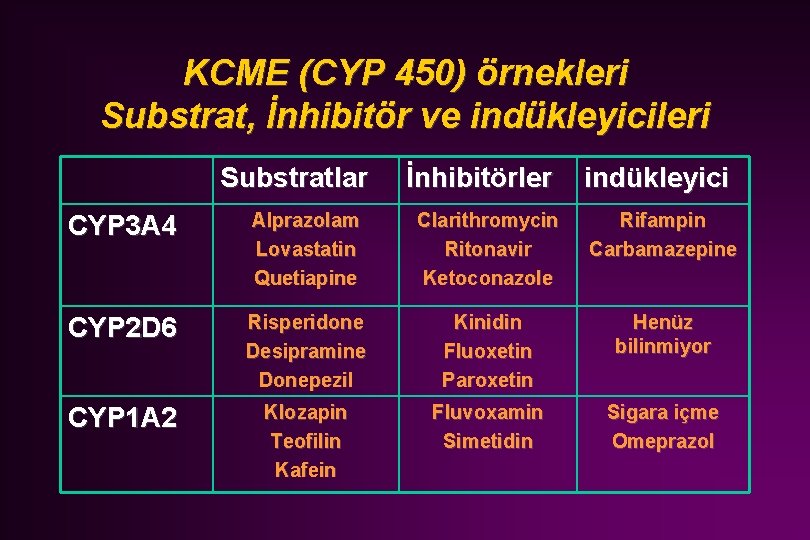 KCME (CYP 450) örnekleri
Substrat, İnhibitör ve indükleyicileri

| | Substratlar | İnhibitörler | indükleyici |
|---|---|---|---|
| CYP3A4 | Alprazolam Lovastatin Quetiapine | Clarithromycin Ritonavir Ketoconazole | Rifampin Carbamazepine |
| CYP2D6 | Risperidone Desipramine Donepezil | Kinidin Fluoxetin Paroxetin | Henüz bilinmiyor |
| CYP1A2 | Klozapin Teofilin Kafein | Fluvoxamin Simetidin | Sigara içme Omeprazol |